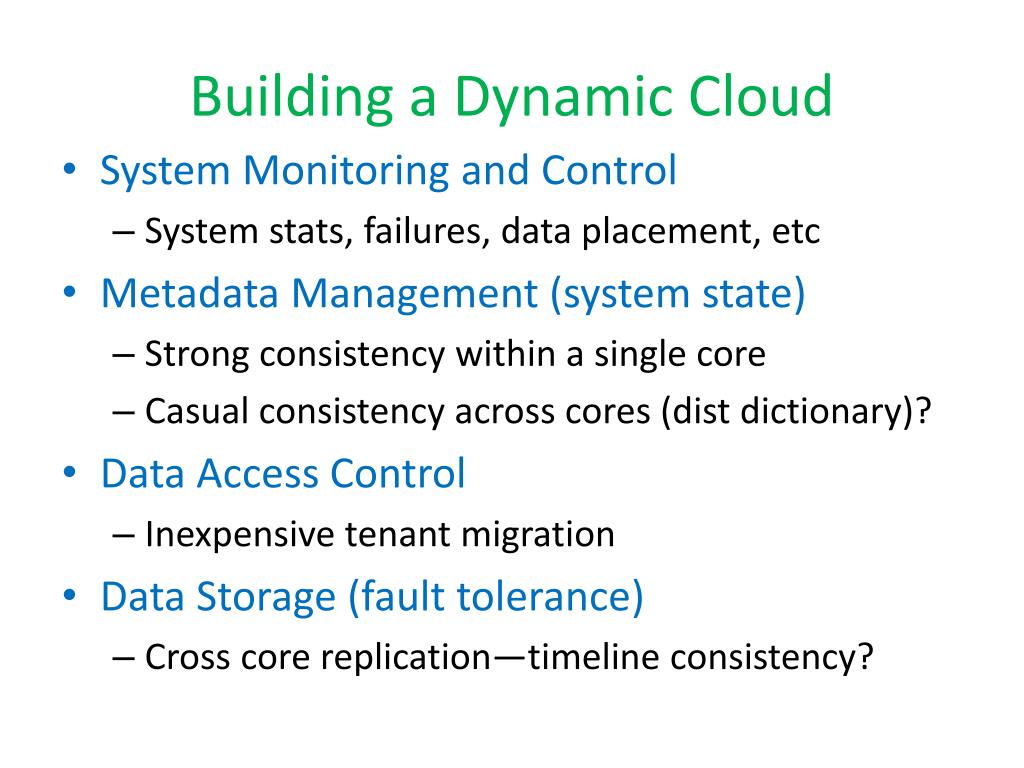 Building a Dynamic Cloud

• System Monitoring and Control
– System stats, failures, data placement, etc

• Metadata Management (system state)
– Strong consistency within a single core
– Casual consistency across cores (dist dictionary)?

• Data Access Control
– Inexpensive tenant migration

• Data Storage (fault tolerance)
– Cross core replication—timeline consistency?